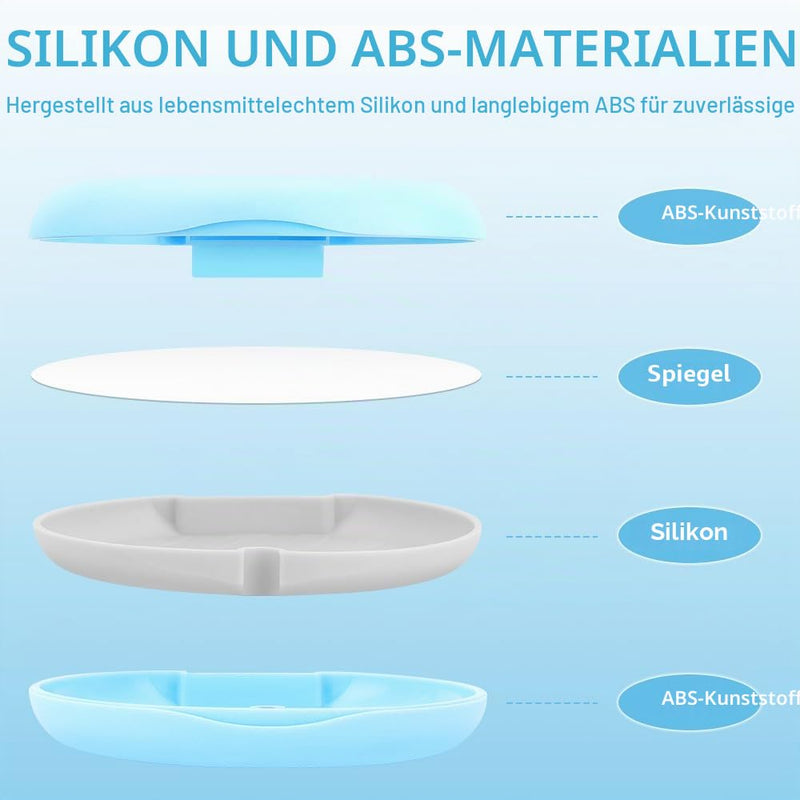 SILIKON UND ABS-MATERIALIEN

Hergestellt aus lebensmittelechtem Silikon und langlebigem ABS für zuverlässige

ABS-Kunststoff

Spiegel

Silikon

ABS-Kunststoff